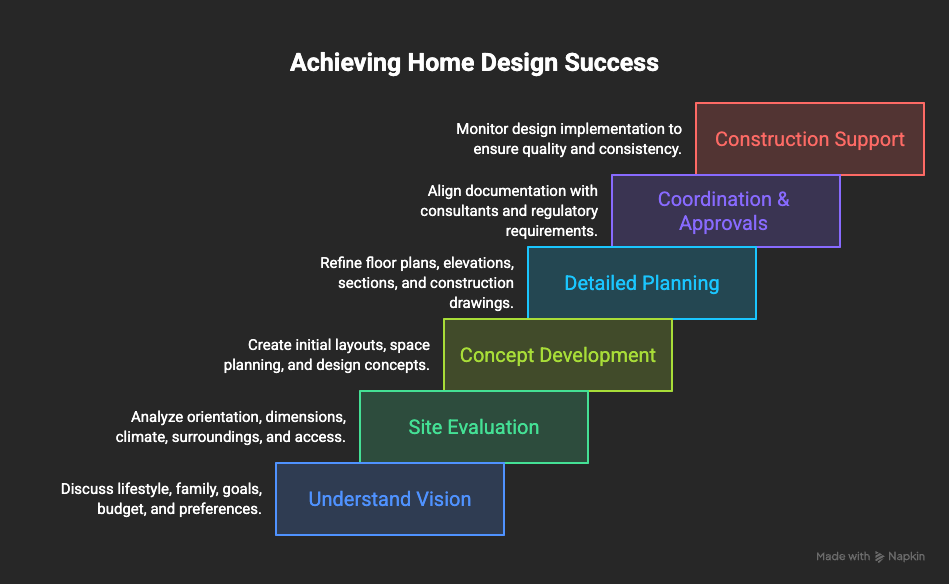 Achieving Home Design Success

Monitor design implementation to ensure quality and consistency.

Construction Support

Align documentation with consultants and regulatory requirements.

Coordination & Approvals

Refine floor plans, elevations, sections, and construction drawings.

Detailed Planning

Create initial layouts, space planning, and design concepts.

Concept Development

Analyze orientation, dimensions, climate, surroundings, and access.

Site Evaluation

Discuss lifestyle, family, goals, budget, and preferences.

Understand Vision

Made with Napkin